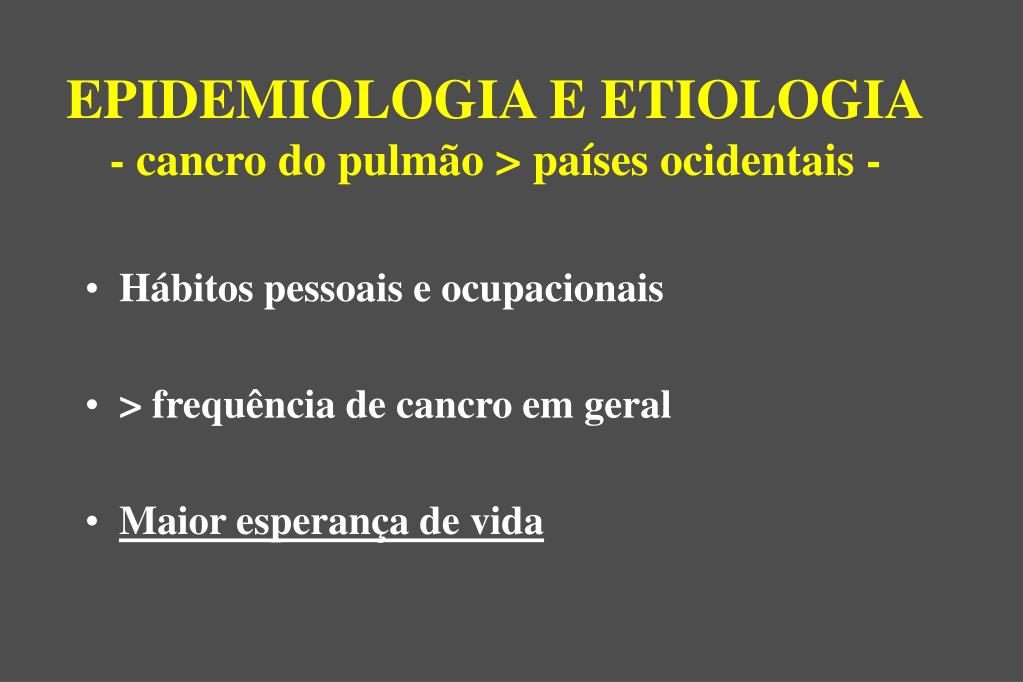 EPIDEMIOLOGIA E ETIOLOGIA
- cancro do pulmão > países ocidentais -

• Hábitos pessoais e ocupacionais

• > frequência de cancro em geral

• Maior esperança de vida